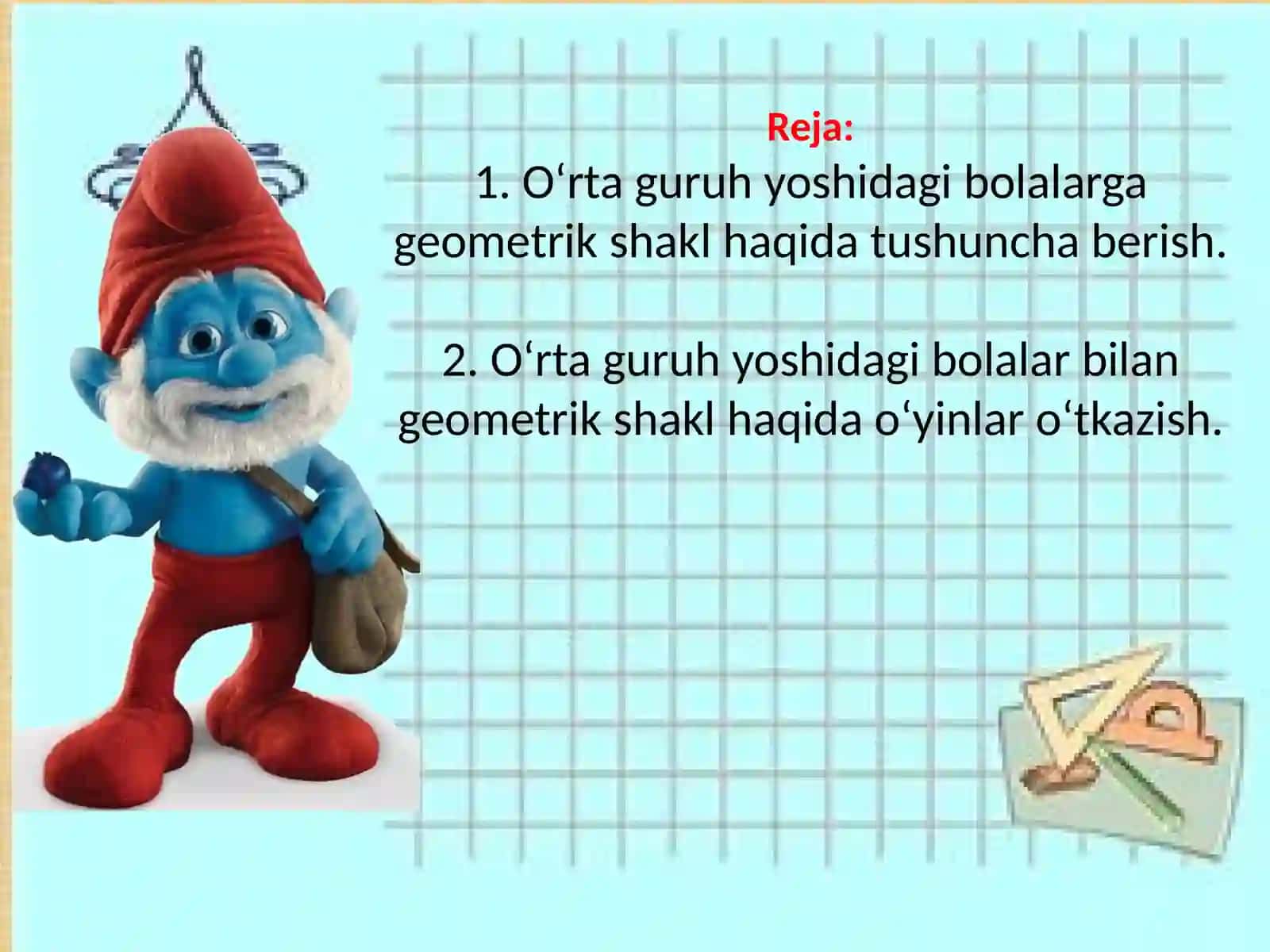 Reja:

1. O‘rta guruh yoshidagi bolalarga geometrik shakl haqida tushuncha berish.

2. O‘rta guruh yoshidagi bolalar bilan geometrik shakl haqida o‘yinlar o‘tkazish.